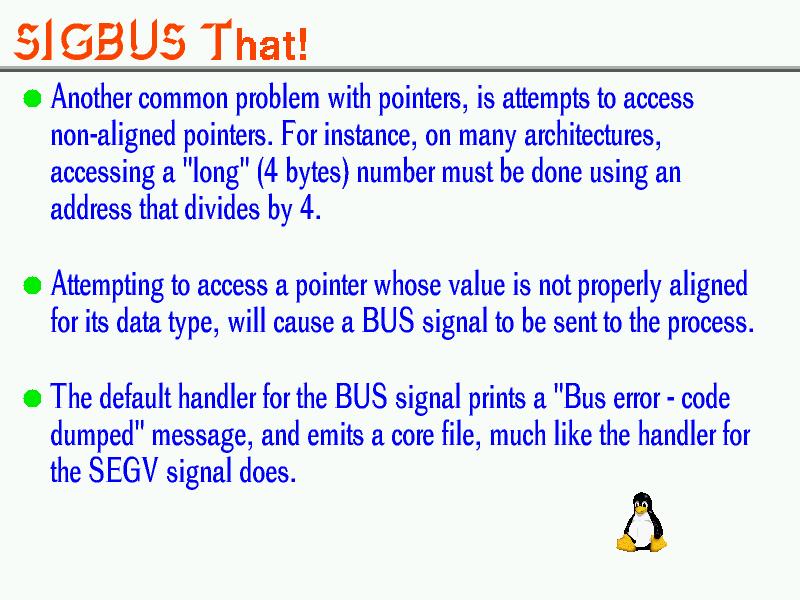 SIGBUS That!

Another common problem with pointers, is attempts to access non-aligned pointers. For instance, on many architectures, accessing a "long" (4 bytes) number must be done using an address that divides by 4.

Attempting to access a pointer whose value is not properly aligned for its data type, will cause a BUS signal to be sent to the process.

The default handler for the BUS signal prints a "Bus error - code dumped" message, and emits a core file, much like the handler for the SEGV signal does.